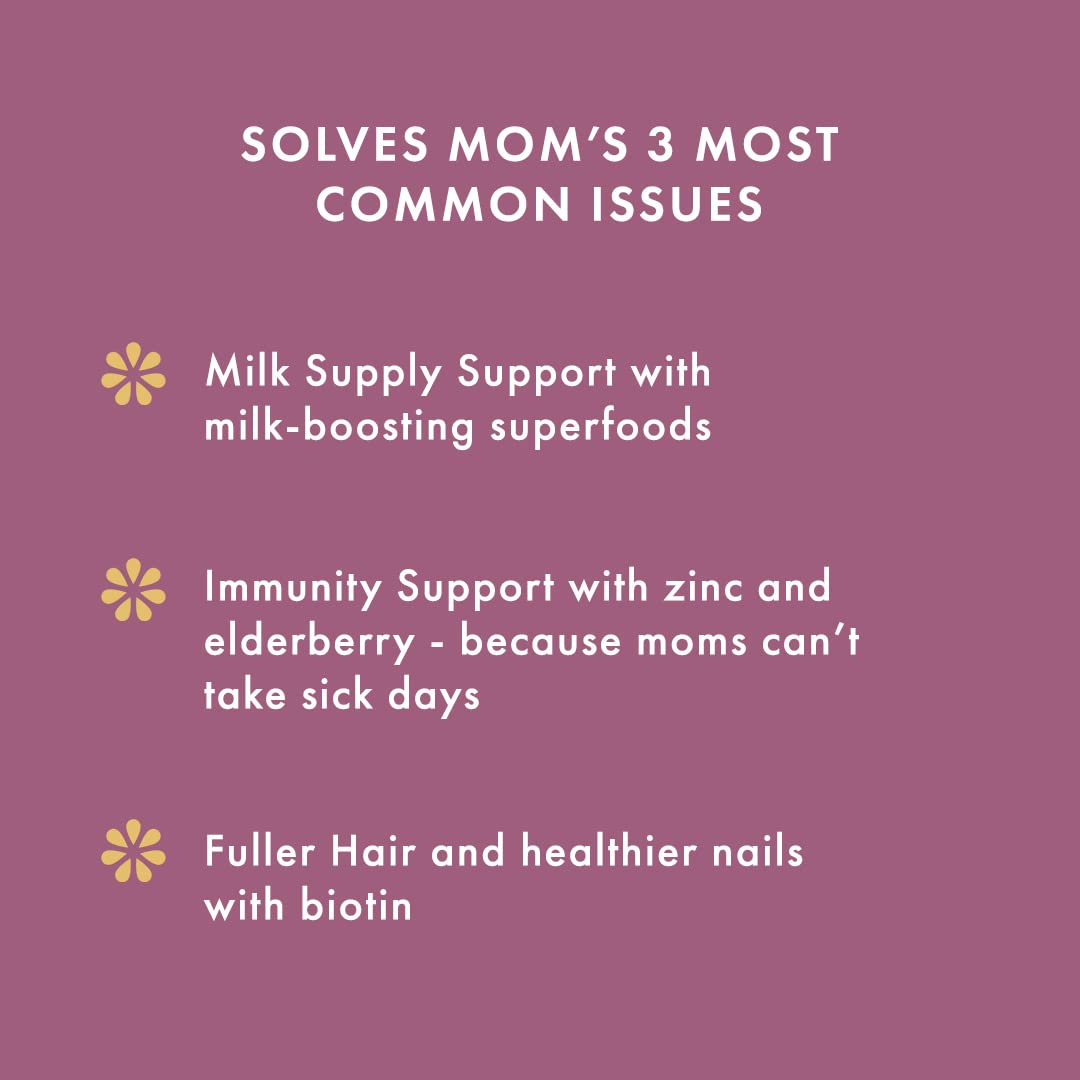 SOLVES MOM'S 3 MOST COMMON ISSUES

Milk Supply Support with milk-boosting superfoods

Immunity Support with zinc and elderberry - because moms can't take sick days

Fuller Hair and healthier nails with biotin